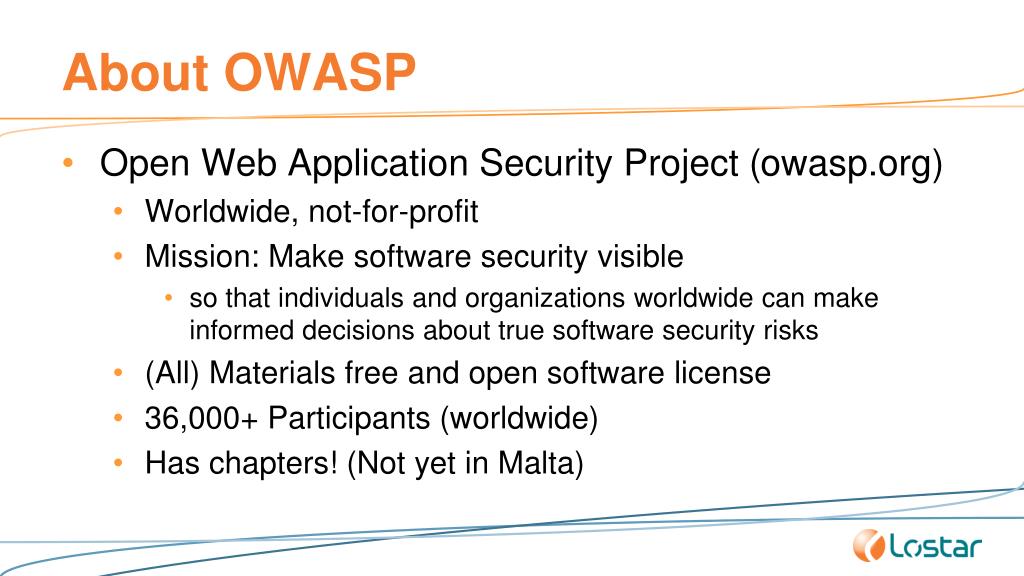 About OWASP

• Open Web Application Security Project (owasp.org)
  • Worldwide, not-for-profit
  • Mission: Make software security visible
    • so that individuals and organizations worldwide can make informed decisions about true software security risks
  • (All) Materials free and open software license
  • 36,000+ Participants (worldwide)
  • Has chapters! (Not yet in Malta)

Lostar